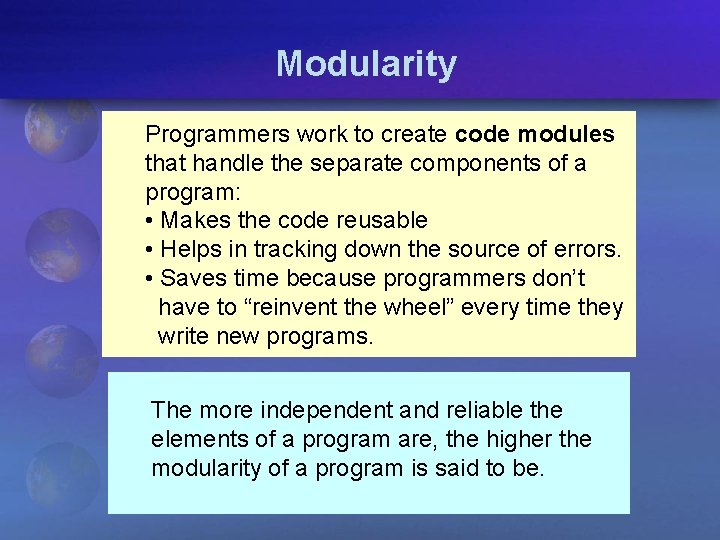 Modularity

Programmers work to create code modules that handle the separate components of a program:
• Makes the code reusable
• Helps in tracking down the source of errors.
• Saves time because programmers don't have to "reinvent the wheel" every time they write new programs.

The more independent and reliable the elements of a program are, the higher the modularity of a program is said to be.